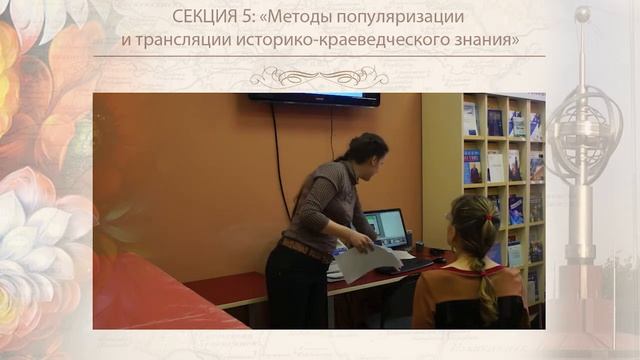 СЕКЦИЯ 5: «Методы популяризации и трансляции историко-краеведческого знания»